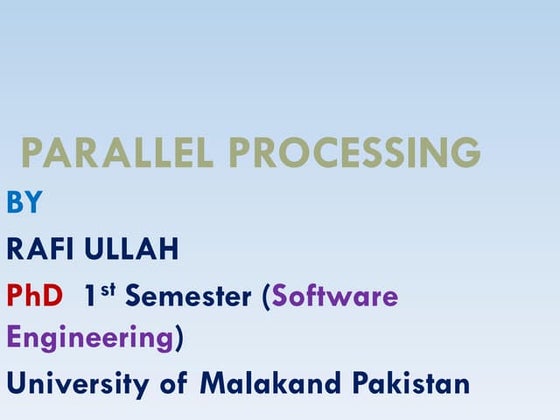 PARALLEL PROCESSING

BY

RAFI ULLAH

PhD 1$^{st}$ Semester (Software Engineering)

University of Malakand Pakistan